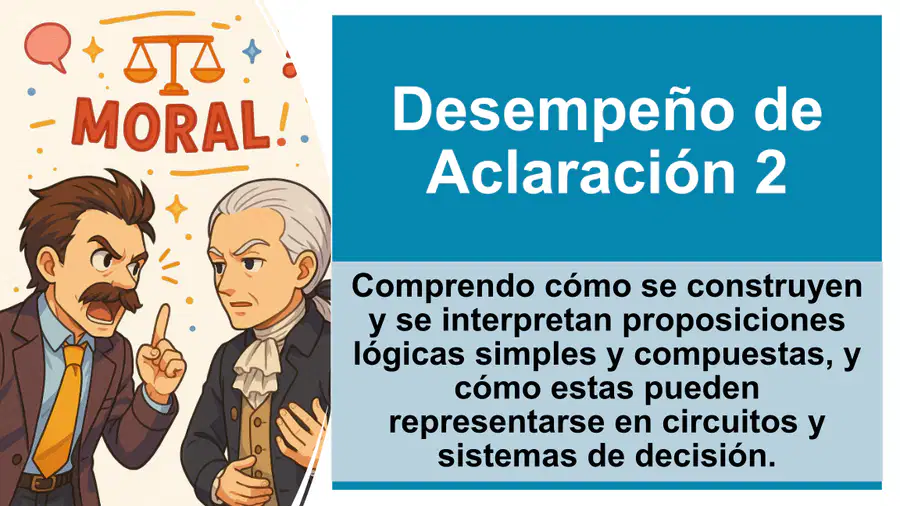 MORAL!

Desempeño de Aclaración 2

Comprendo cómo se construyen y se interpretan proposiciones lógicas simples y compuestas, y cómo estas pueden representarse en circuitos y sistemas de decisión.